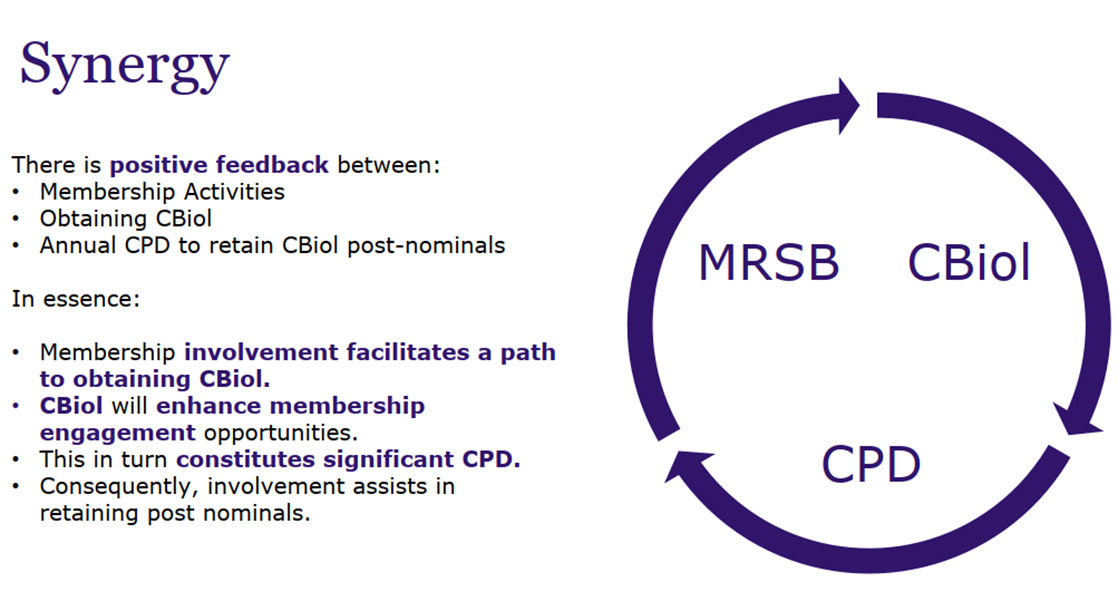 Synergy

There is positive feedback between:
• Membership Activities
• Obtaining CBiol
• Annual CPD to retain CBiol post-nominals

In essence:

• Membership involvement facilitates a path to obtaining CBiol.
• CBiol will enhance membership engagement opportunities.
• This in turn constitutes significant CPD.
• Consequently, involvement assists in retaining post nominals.

MRSB
CBiol
CPD